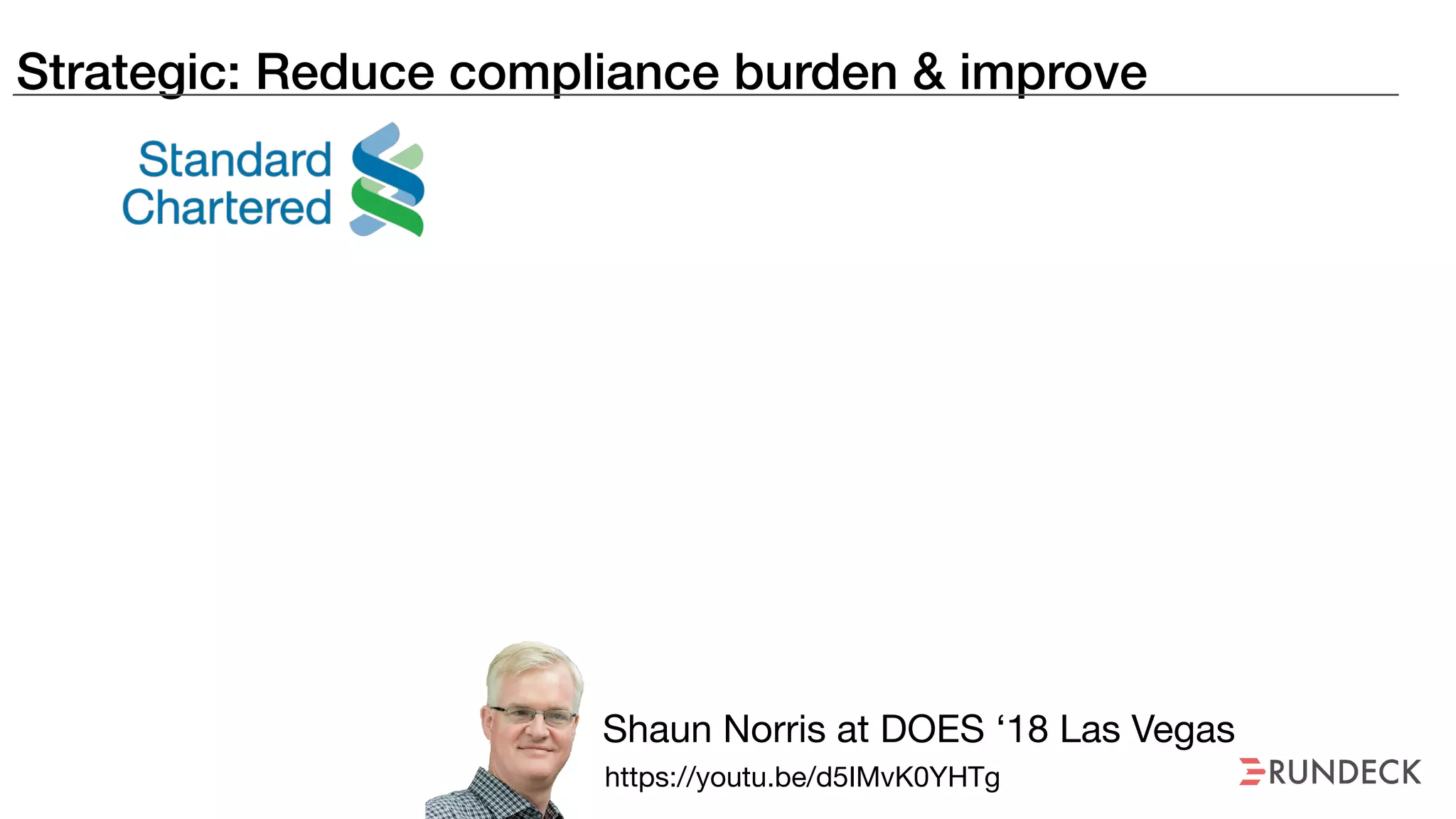 Strategic: Reduce compliance burden & improve

Standard Chartered

Shaun Norris at DOES ‘18 Las Vegas

https://youtu.be/d5IMvK0YHTg

RUNDECK